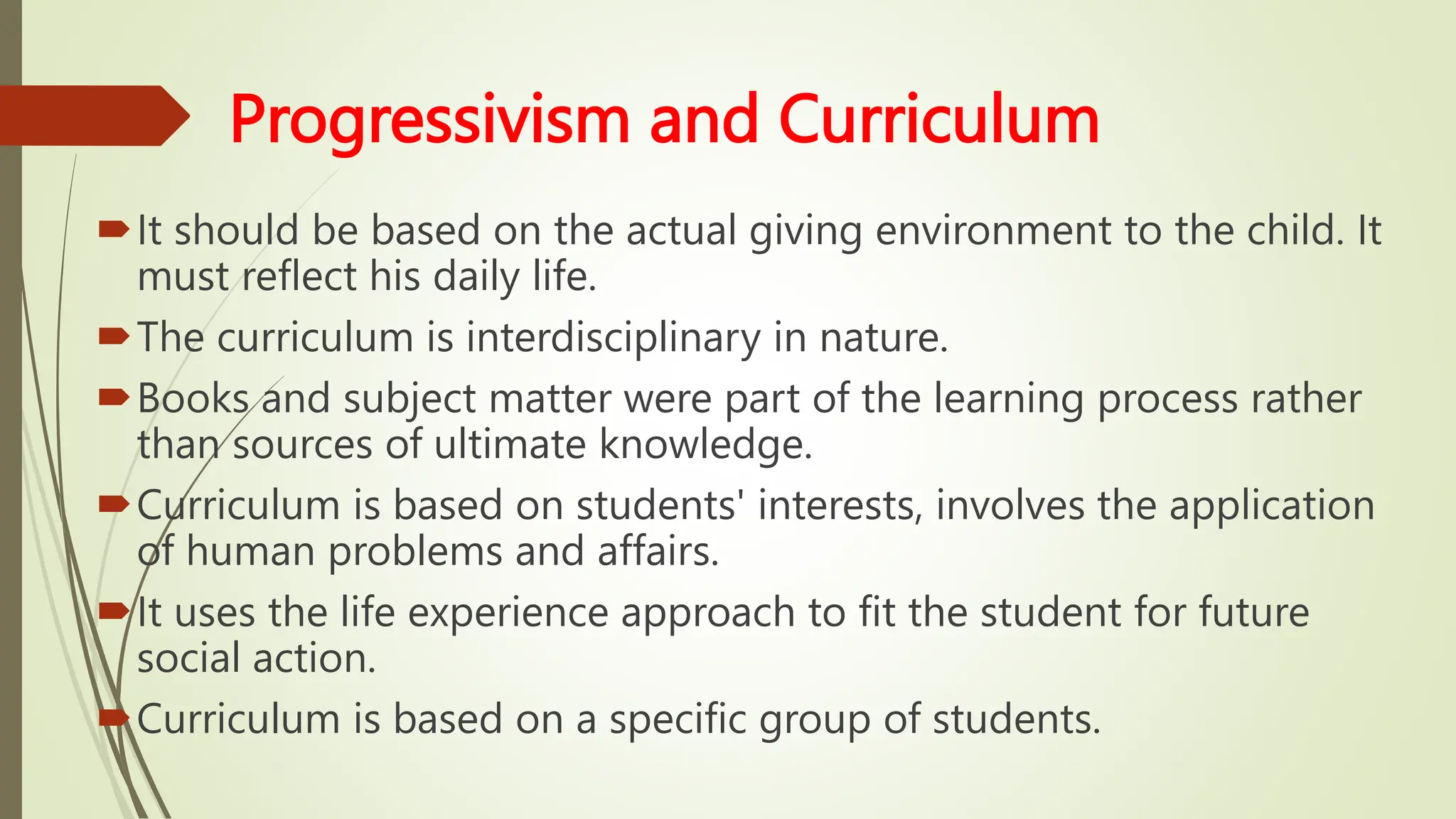 Progressivism and Curriculum

It should be based on the actual giving environment to the child. It must reflect his daily life.

The curriculum is interdisciplinary in nature.

Books and subject matter were part of the learning process rather than sources of ultimate knowledge.

Curriculum is based on students' interests, involves the application of human problems and affairs.

It uses the life experience approach to fit the student for future social action.

Curriculum is based on a specific group of students.